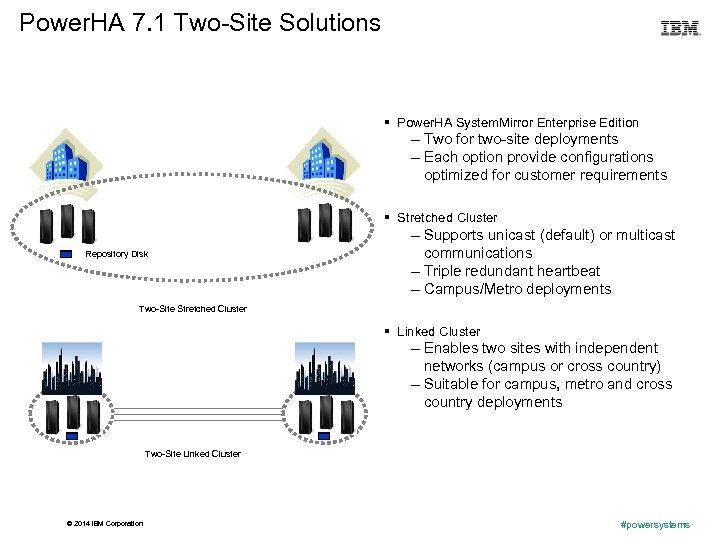 PowerHA 7.1 Two-Site Solutions

IBM

Repository Disk

Two-Site Stretched Cluster

Two-Site Linked Cluster

▪ PowerHA SystemMirror Enterprise Edition
– Two for two-site deployments
– Each option provide configurations optimized for customer requirements

▪ Stretched Cluster
– Supports unicast (default) or multicast communications
– Triple redundant heartbeat
– Campus/Metro deployments

▪ Linked Cluster
– Enables two sites with independent networks (campus or cross country)
– Suitable for campus, metro and cross country deployments

© 2014 IBM Corporation

#powersystems